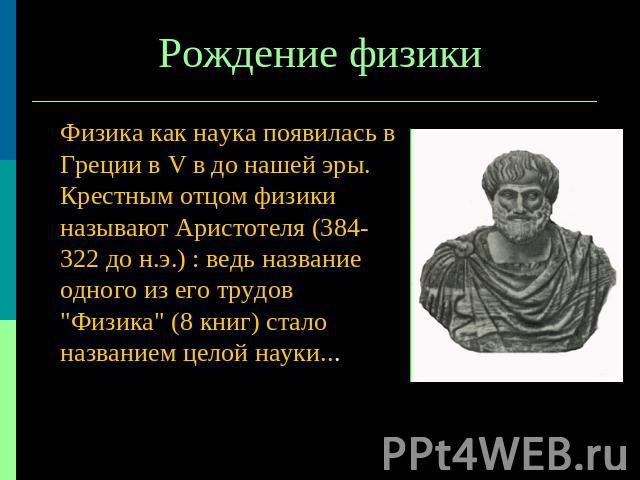 Рождение физики

Физика как наука появилась в Греции в V в до нашей эры. Крестным отцом физики называют Аристотеля (384-322 до н.э.) : ведь название одного из его трудов "Физика" (8 книг) стало названием целой науки...

PPt4WEB.ru